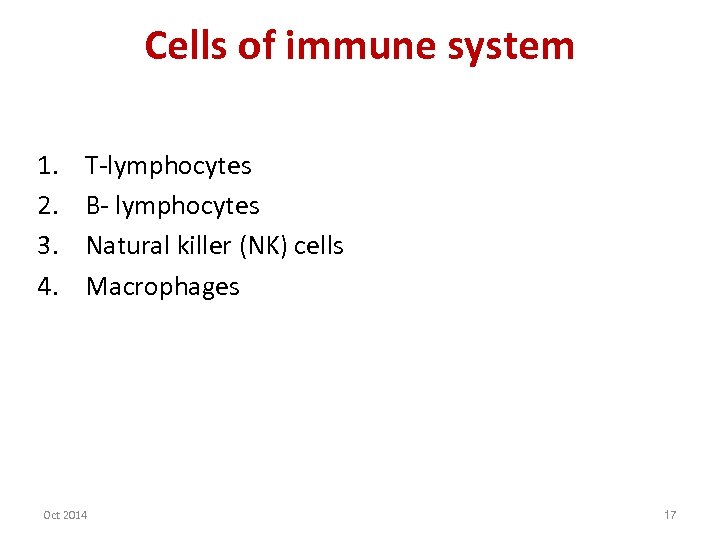 Cells of immune system

1. T-lymphocytes
2. B- lymphocytes
3. Natural killer (NK) cells
4. Macrophages

Oct 2014

17